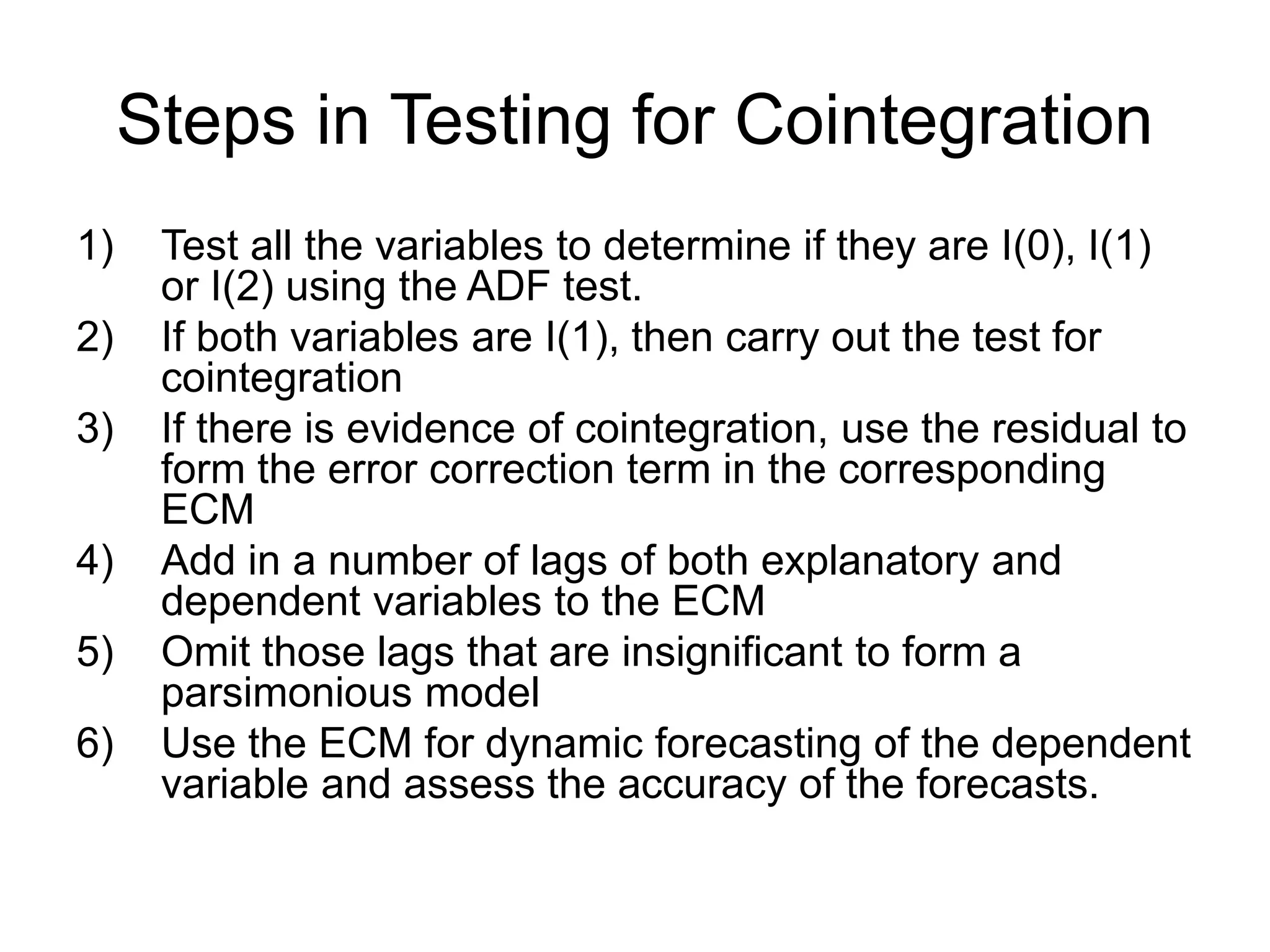 Steps in Testing for Cointegration

1) Test all the variables to determine if they are I(0), I(1) or I(2) using the ADF test.
2) If both variables are I(1), then carry out the test for cointegration
3) If there is evidence of cointegration, use the residual to form the error correction term in the corresponding ECM
4) Add in a number of lags of both explanatory and dependent variables to the ECM
5) Omit those lags that are insignificant to form a parsimonious model
6) Use the ECM for dynamic forecasting of the dependent variable and assess the accuracy of the forecasts.